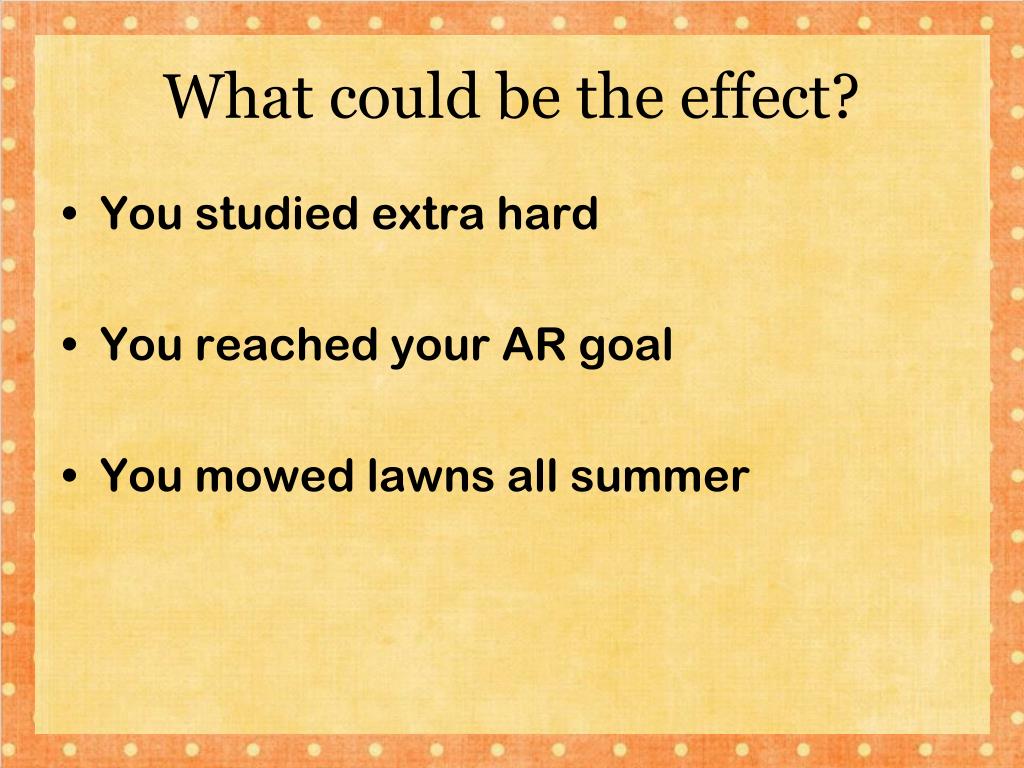 What could be the effect?

• You studied extra hard

• You reached your AR goal

• You mowed lawns all summer